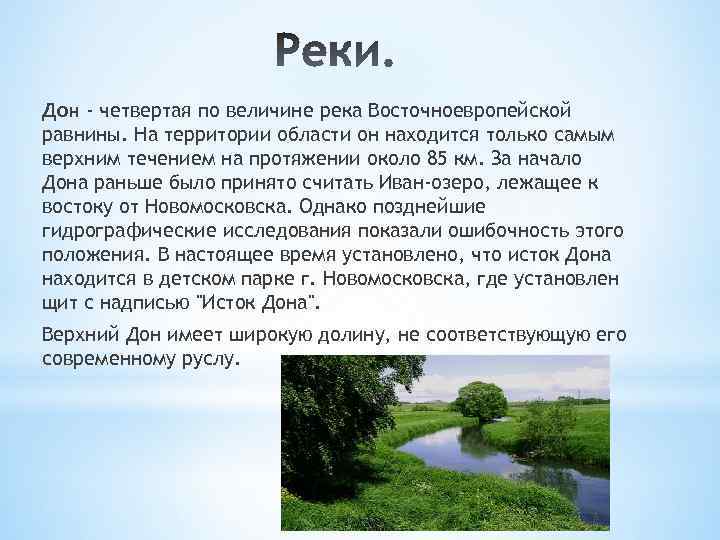 Реки.

Дон - четвертая по величине река Восточноевропейской равнины. На территории области он находится только самым верхним течением на протяжении около 85 км. За начало Дона раньше было принято считать Иван-озеро, лежащее к востоку от Новомосковска. Однако позднейшие гидрографические исследования показали ошибочность этого положения. В настоящее время установлено, что исток Дона находится в детском парке г. Новомосковска, где установлен щит с надписью "Исток Дона".

Верхний Дон имеет широкую долину, не соответствующую его современному руслу.